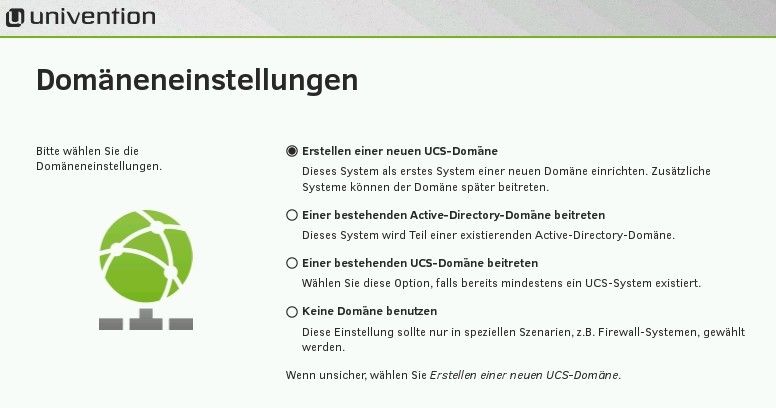 univention

Domäneneinstellungen

Bitte wählen Sie die Domäneneinstellungen.

Erstellen einer neuen UCS-Domäne
Dieses System als erstes System einer neuen Domäne einrichten. Zusätzliche Systeme können der Domäne später beitreten.

Einer bestehenden Active-Directory-Domäne beitreten
Dieses System wird Teil einer existierenden Active-Directory-Domäne.

Einer bestehenden UCS-Domäne beitreten
Wählen Sie diese Option, falls bereits mindestens ein UCS-System existiert.

Keine Domäne benutzen
Diese Einstellung sollte nur in speziellen Szenarien, z.B. Firewall-Systemen, gewählt werden.

Wenn unsicher, wählen Sie Erstellen einer neuen UCS-Domäne.